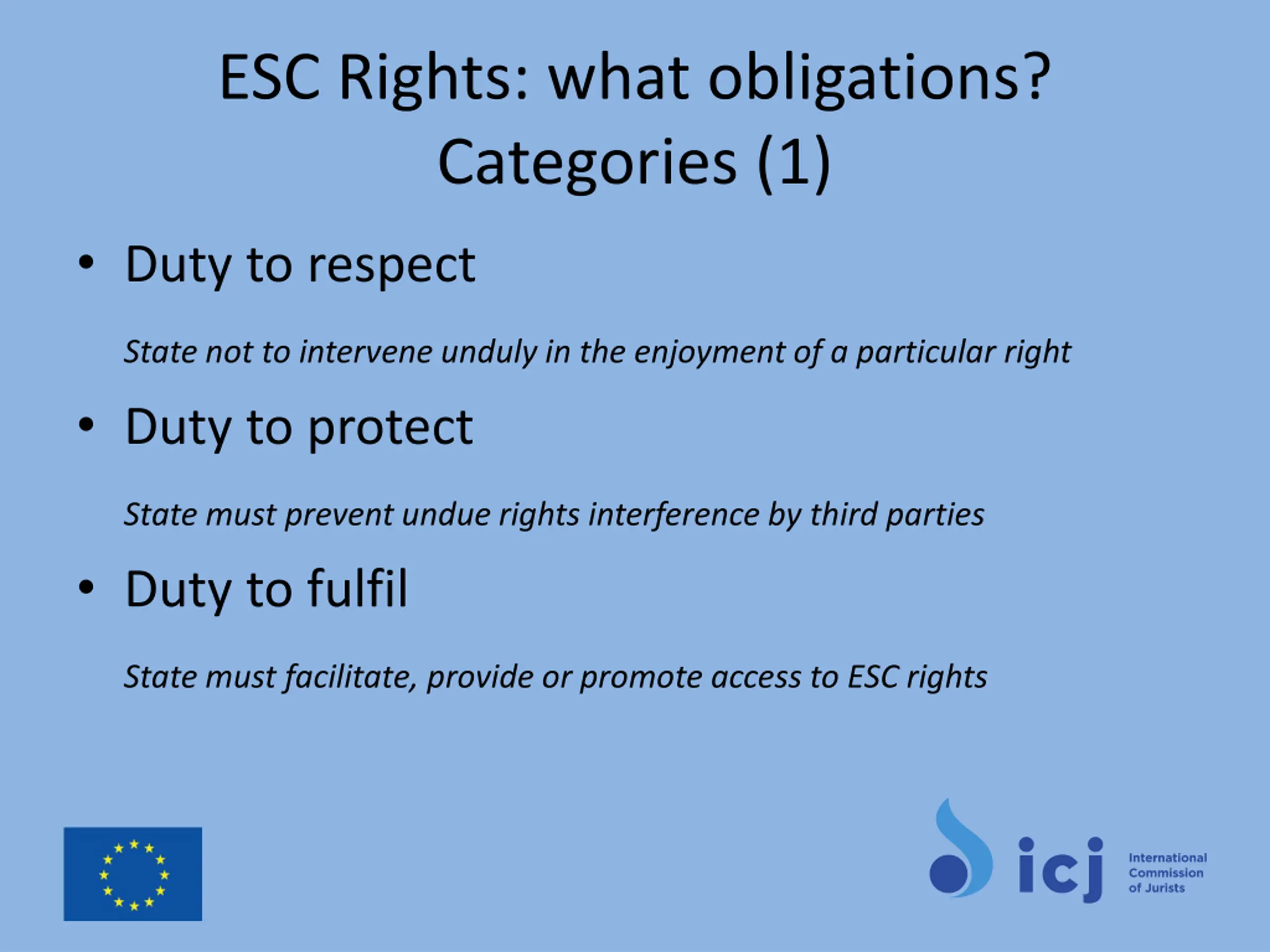 ESC Rights: what obligations?
Categories (1)

• Duty to respect

State not to intervene unduly in the enjoyment of a particular right

• Duty to protect

State must prevent undue rights interference by third parties

• Duty to fulfil

State must facilitate, provide or promote access to ESC rights

icj International Commission of Jurists